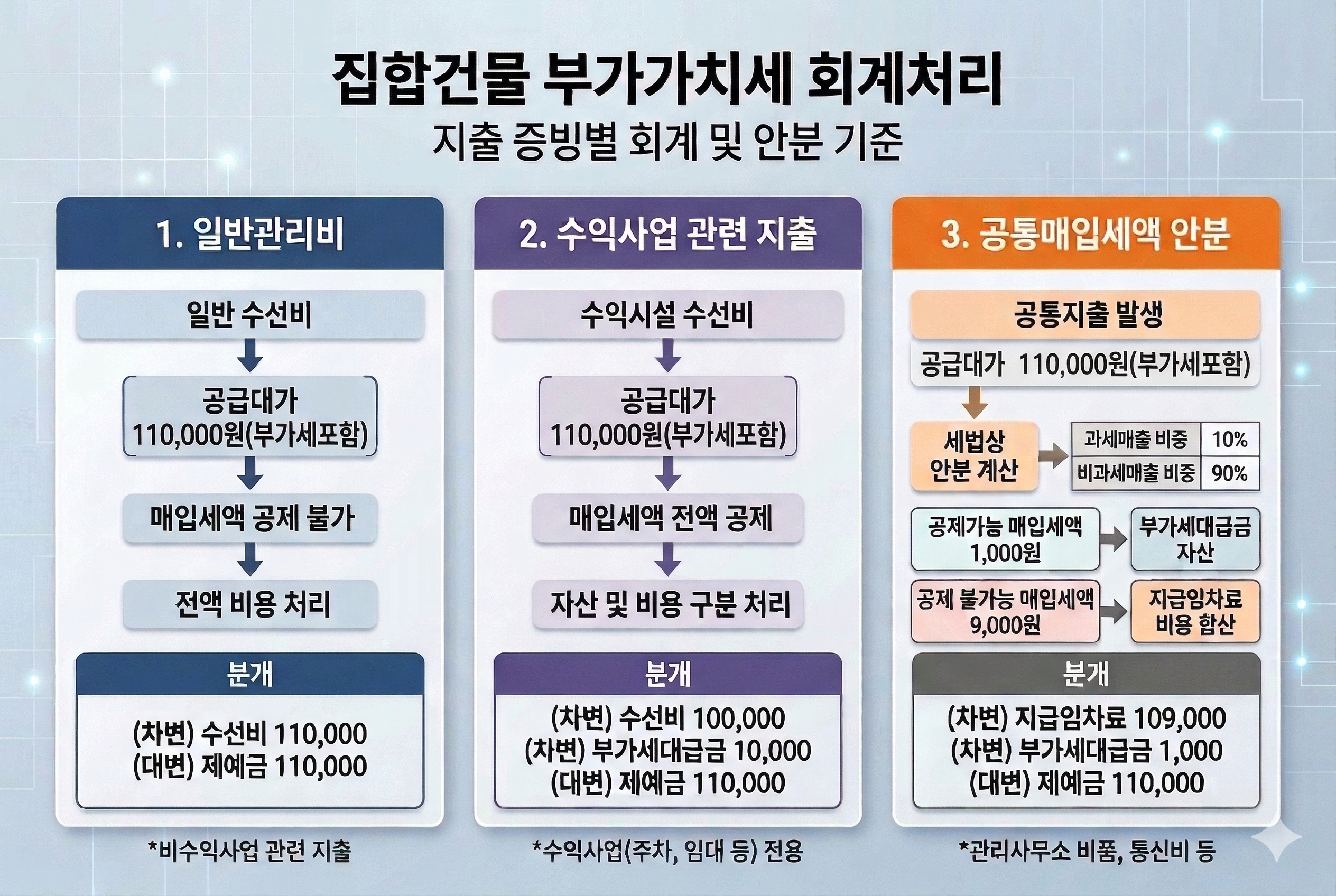 집합건물 부가가치세 회계처리
지출 증빙별 회계 및 안분 기준

1. 일반관리비

일반 수선비

공급대가 110,000원(부가세포함)

매입세액 공제 불가

전액 비용 처리

분개

(차변) 수선비 110,000
(대변) 제예금 110,000

*비수익사업 관련 지출

2. 수익사업 관련 지출

수익시설 수선비

공급대가 110,000원(부가세포함)

매입세액 전액 공제

자산 및 비용 구분 처리

분개

(차변) 수선비 100,000
(차변) 부가세대급금 10,000
(대변) 제예금 110,000

*수익사업(주차, 임대 등) 전용

3. 공통매입세액 안분

공통지출 발생

공급대가 110,000원(부가세포함)

세법상 안분 계산

| 과세매출 비중 | 10% |
|---|---|
| 비과세매출 비중 | 90% |

공제가능 매입세액 1,000원

부가세대급금 자산

공제 불가능 매입세액 9,000원

지급임차료 비용 합산

분개

(차변) 지급임차료 109,000
(차변) 부가세대급금 1,000
(대변) 제예금 110,000

*관리사무소 비품, 통신비 등